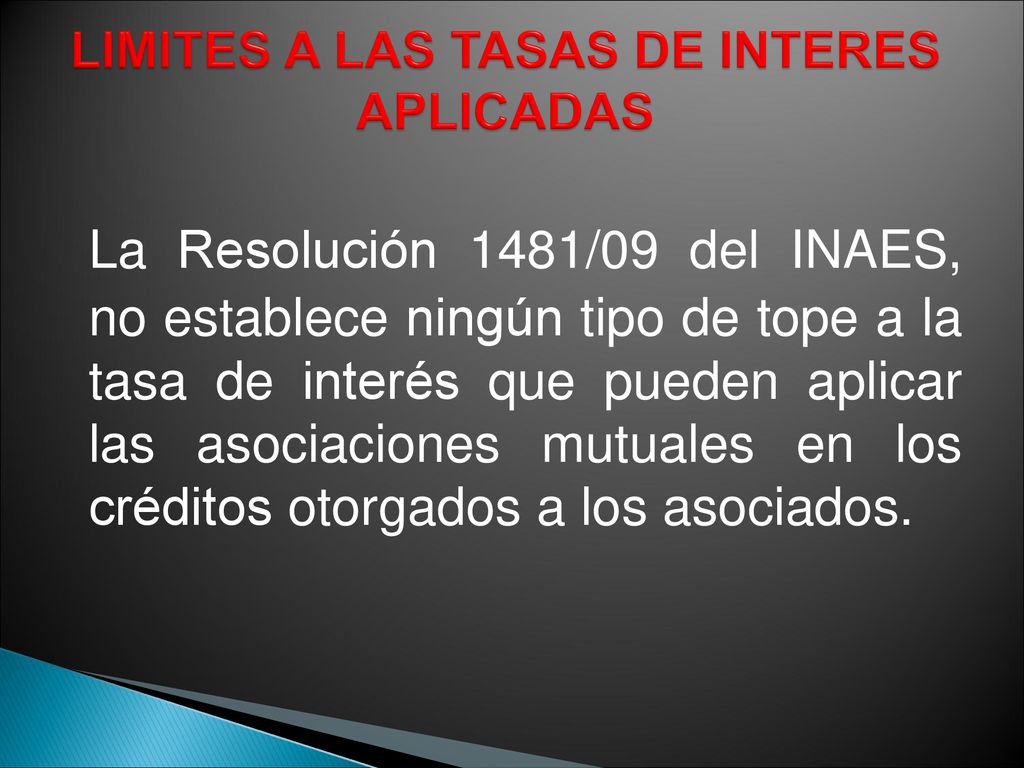 LIMITES A LAS TASAS DE INTERES APLICADAS

La Resolución 1481/09 del INAES, no establece ningún tipo de tope a la tasa de interés que pueden aplicar las asociaciones mutuales en los créditos otorgados a los asociados.